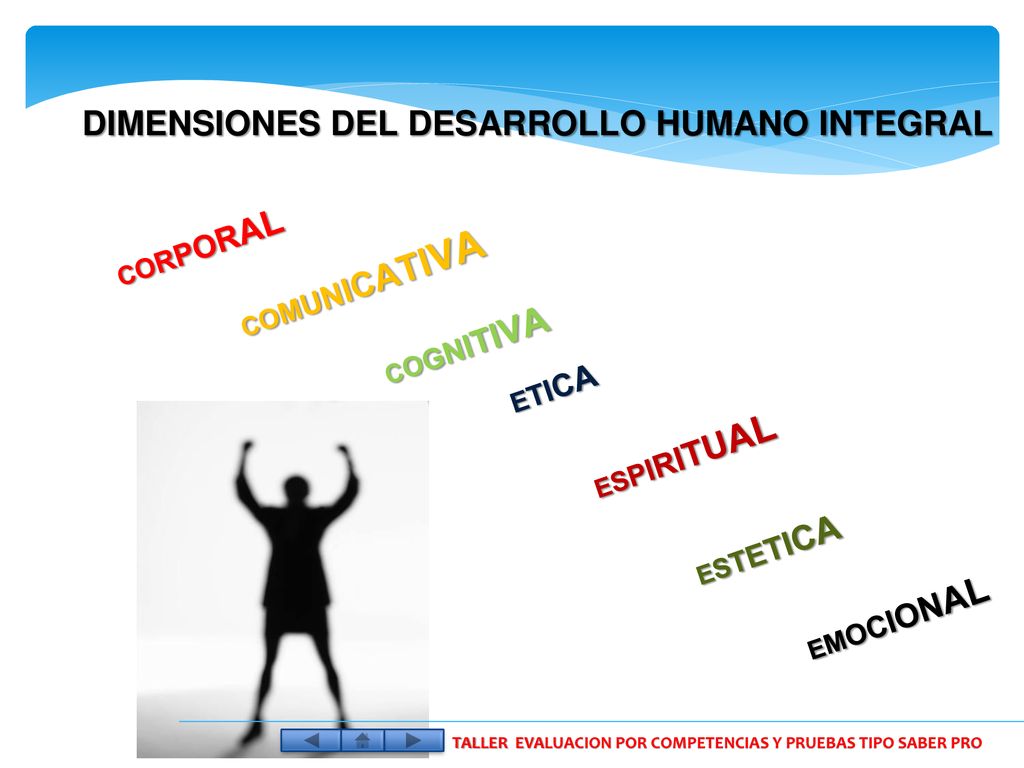 DIMENSIONES DEL DESARROLLO HUMANO INTEGRAL

CORPORAL

COMUNICATIVA

COGNITIVA

ETICA

ESPIRITUAL

ESTETICA

EMOCIONAL

TALLER EVALUACION POR COMPETENCIAS Y PRUEBAS TIPO SABER PRO